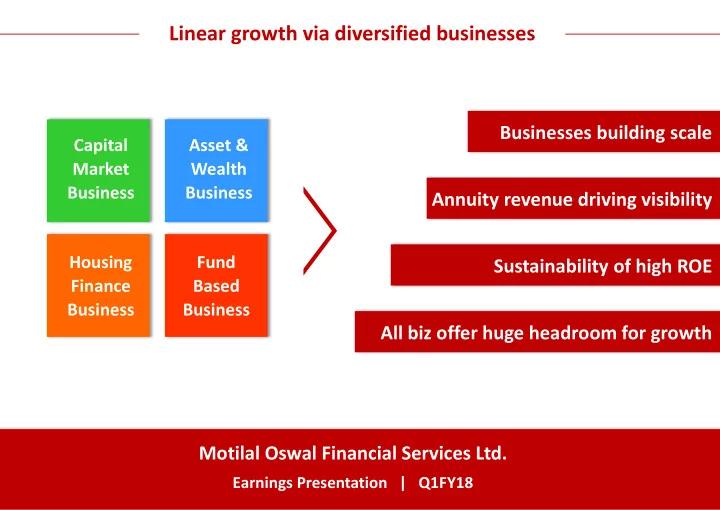 Linear growth via diversified businesses

Capital Market Business

Asset & Wealth Business

Housing Finance Business

Fund Based Business

Businesses building scale

Annuity revenue driving visibility

Sustainability of high ROE

All biz offer huge headroom for growth

Motilal Oswal Financial Services Ltd.

Earnings Presentation | Q1FY18